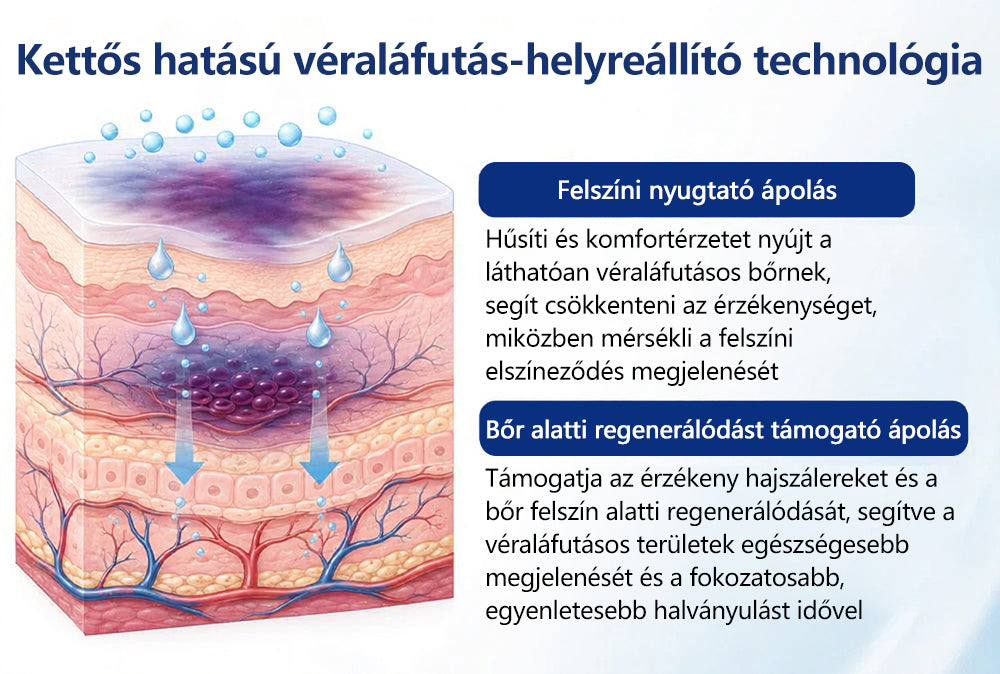 Kettős hatású véraláfutás-helyreállító technológia

Felszíni nyugtató ápolás

Hűsíti és komfortérzetet nyújt a láthatóan véraláfutásos bőrnek, segít csökkenteni az érzékenységet, miközben mérsékli a felszíni elszíneződés megjelenését

Bőr alatti regenerálódást támogató ápolás

Támogatja az érzékeny hajszálereket és a bőr felszín alatti regenerálódását, segítve a véraláfutásos területek egészségesebb megjelenését és a fokozatosabb, egyenletesebb halványulást idővel